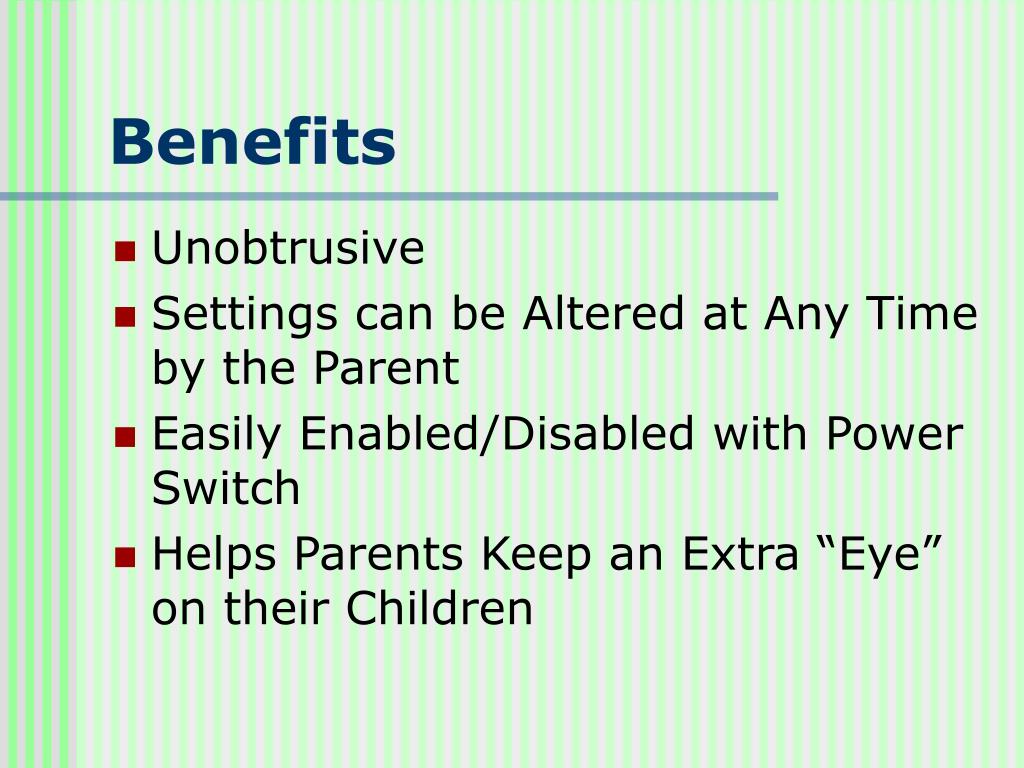 Benefits

- Unobtrusive
- Settings can be Altered at Any Time by the Parent
- Easily Enabled/Disabled with Power Switch
- Helps Parents Keep an Extra “Eye” on their Children